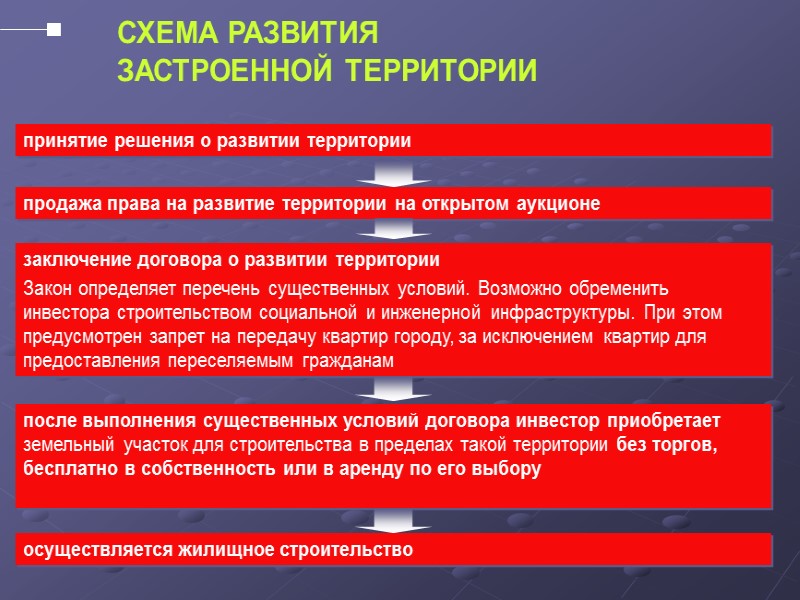 СХЕМА РАЗВИТИЯ
ЗАСТРОЕННОЙ ТЕРРИТОРИИ

принятие решения о развитии территории

продажа права на развитие территории на открытом аукционе

заключение договора о развитии территории

Закон определяет перечень существенных условий. Возможно обременить инвестора строительством социальной и инженерной инфраструктуры. При этом предусмотрен запрет на передачу квартир городу, за исключением квартир для предоставления переселяемым гражданам

после выполнения существенных условий договора инвестор приобретает земельный участок для строительства в пределах такой территории без торгов, бесплатно в собственность или в аренду по его выбору

осуществляется жилищное строительство